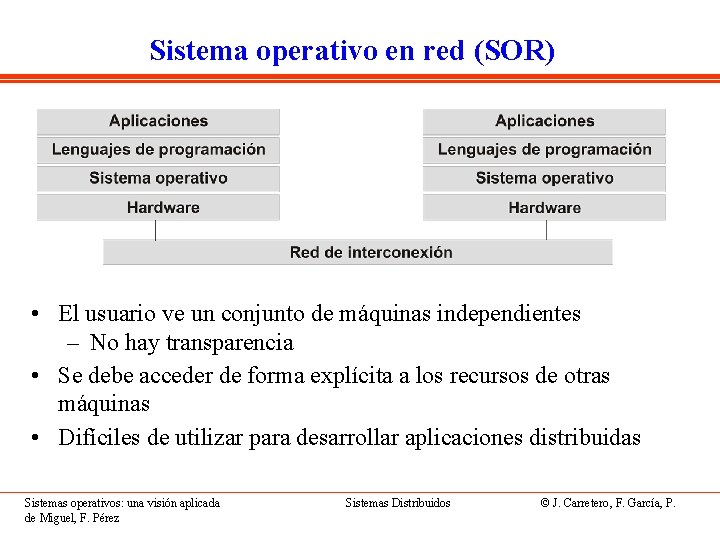 Sistema operativo en red (SOR)

Aplicaciones
Lenguajes de programación
Sistema operativo
Hardware

Aplicaciones
Lenguajes de programación
Sistema operativo
Hardware

Red de interconexión

• El usuario ve un conjunto de máquinas independientes
– No hay transparencia
• Se debe acceder de forma explícita a los recursos de otras máquinas
• Difíciles de utilizar para desarrollar aplicaciones distribuidas

Sistemas operativos: una visión aplicada
Sistemas Distribuidos
© J. Carretero, F. García, P. de Miguel, F. Pérez